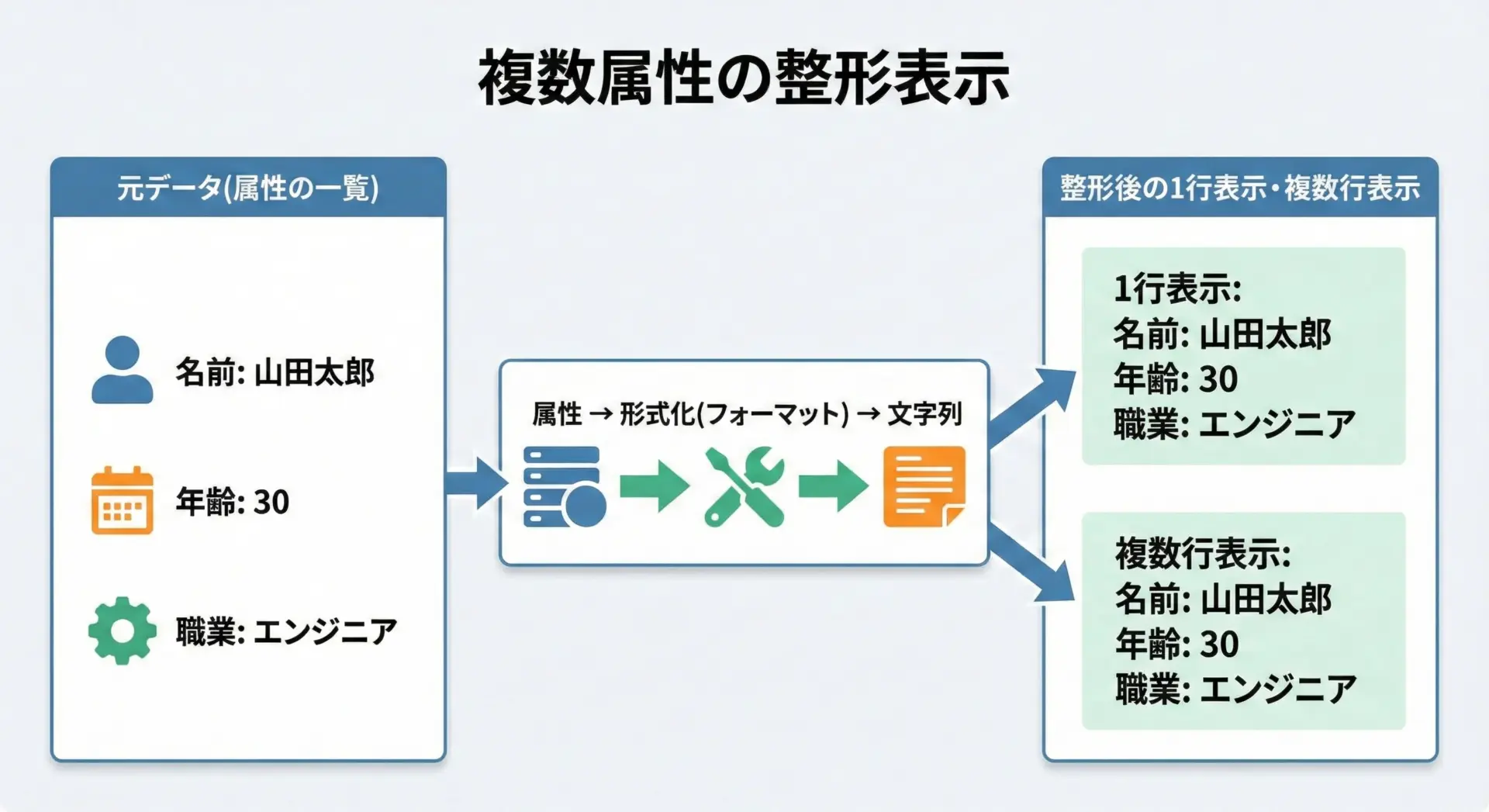 複数属性の整形表示

元データ(属性の一覧)

名前: 山田太郎

年齢: 30

職業: エンジニア

属性 → 形式化(フォーマット) → 文字列

整形後の1行表示・複数行表示

1行表示:
名前: 山田太郎
年齢: 30
職業: エンジニア

複数行表示:
名前: 山田太郎
年齢: 30
職業: エンジニア